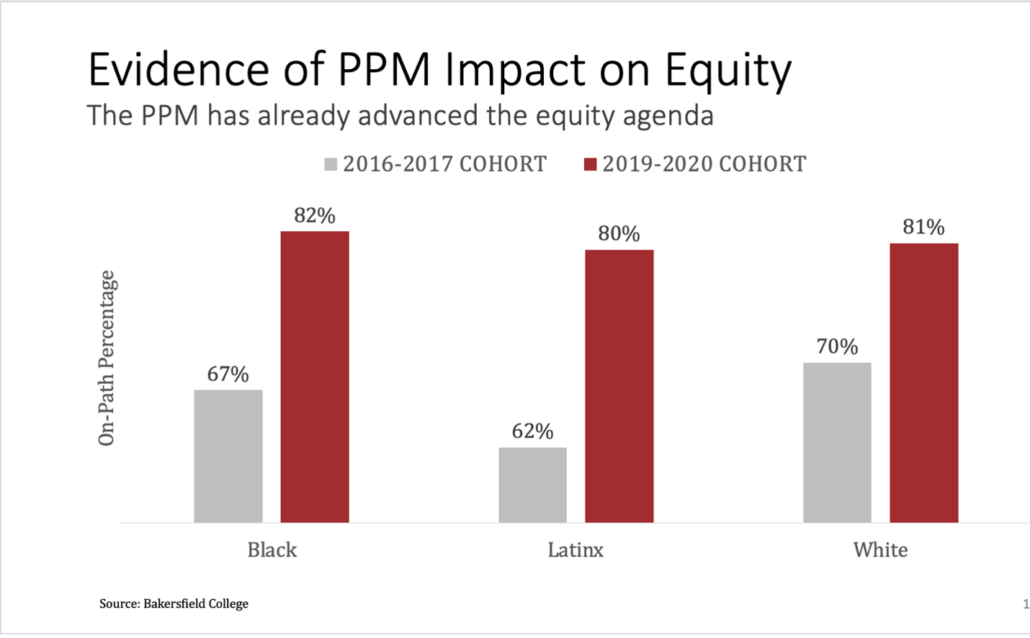 Evidence of PPM Impact on Equity
The PPM has already advanced the equity agenda

2016-2017 COHORT
2019-2020 COHORT

On-Path Percentage

67%
82%
62%
80%
70%
81%

Black
Latinx
White

Source: Bakersfield College

1